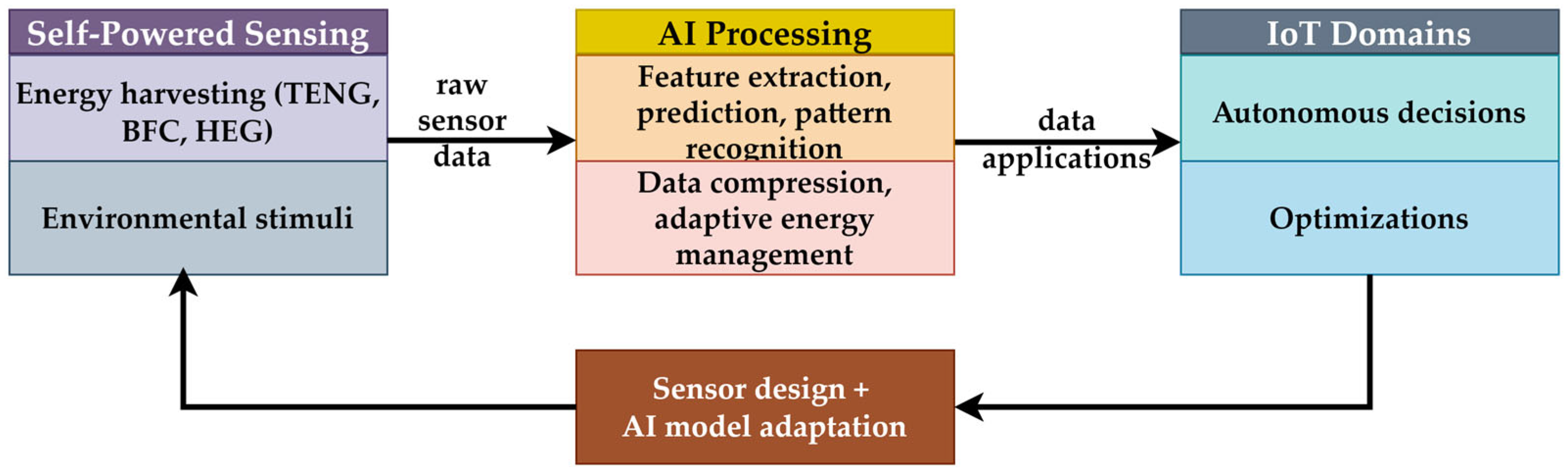 Self-Powered Sensing

Energy harvesting (TENG, BFC, HEG)

Environmental stimuli

raw sensor data

AI Processing

Feature extraction, prediction, pattern recognition

Data compression, adaptive energy management

data applications

IoT Domains

Autonomous decisions

Optimizations

Sensor design + AI model adaptation